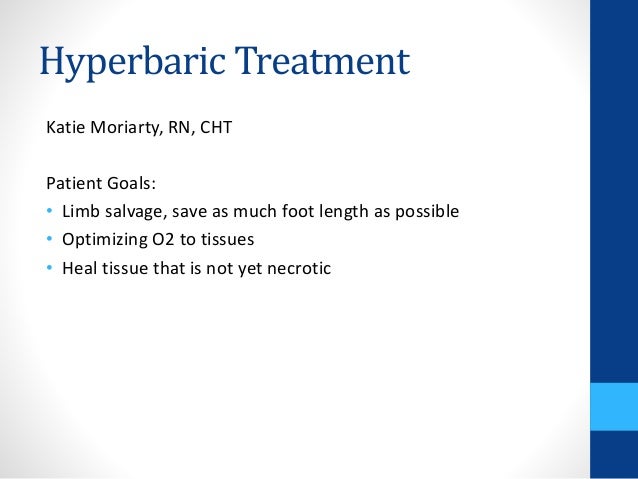 Hyperbaric Treatment

Katie Moriarty, RN, CHT

Patient Goals:
• Limb salvage, save as much foot length as possible
• Optimizing O2 to tissues
• Heal tissue that is not yet necrotic